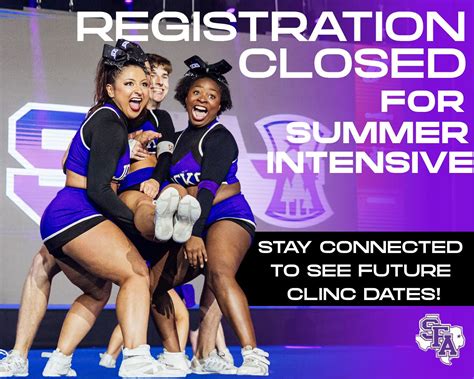 REGISTRATION CLOSED FOR SUMMER INTENSIVE

STAY CONNECTED TO SEE FUTURE CLINC DATES!

SFA